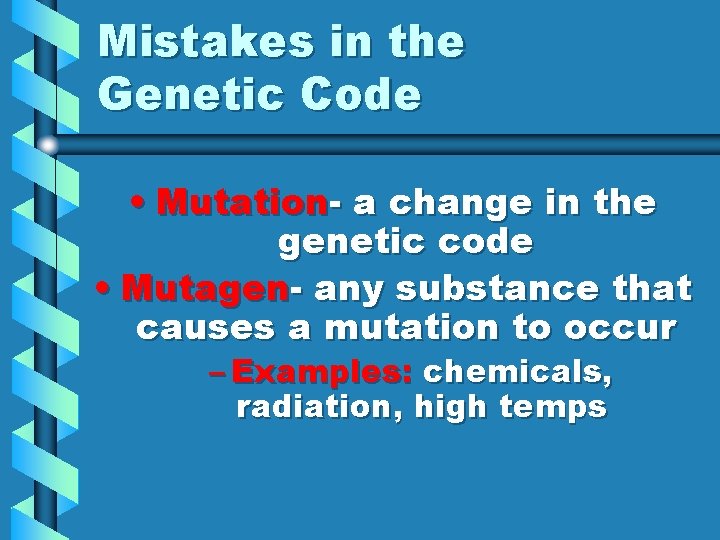 Mistakes in the Genetic Code

• Mutation- a change in the genetic code

• Mutagen- any substance that causes a mutation to occur

– Examples: chemicals, radiation, high temps